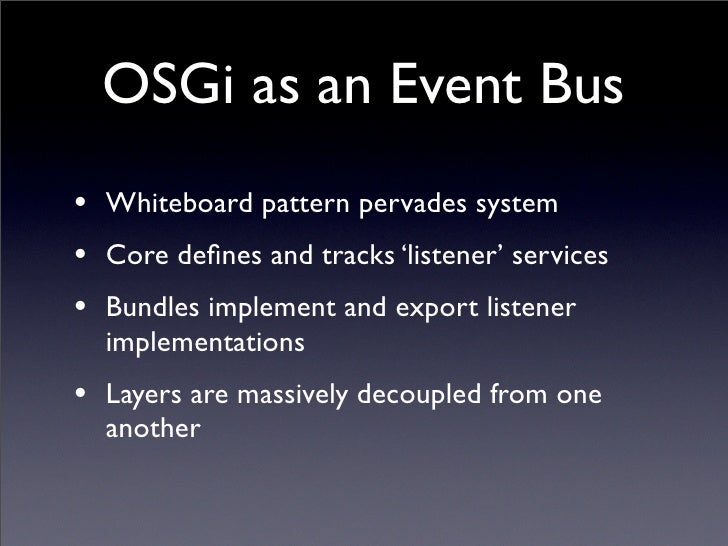 OSGi as an Event Bus

• Whiteboard pattern pervades system
• Core defines and tracks ‘listener’ services
• Bundles implement and export listener implementations
• Layers are massively decoupled from one another